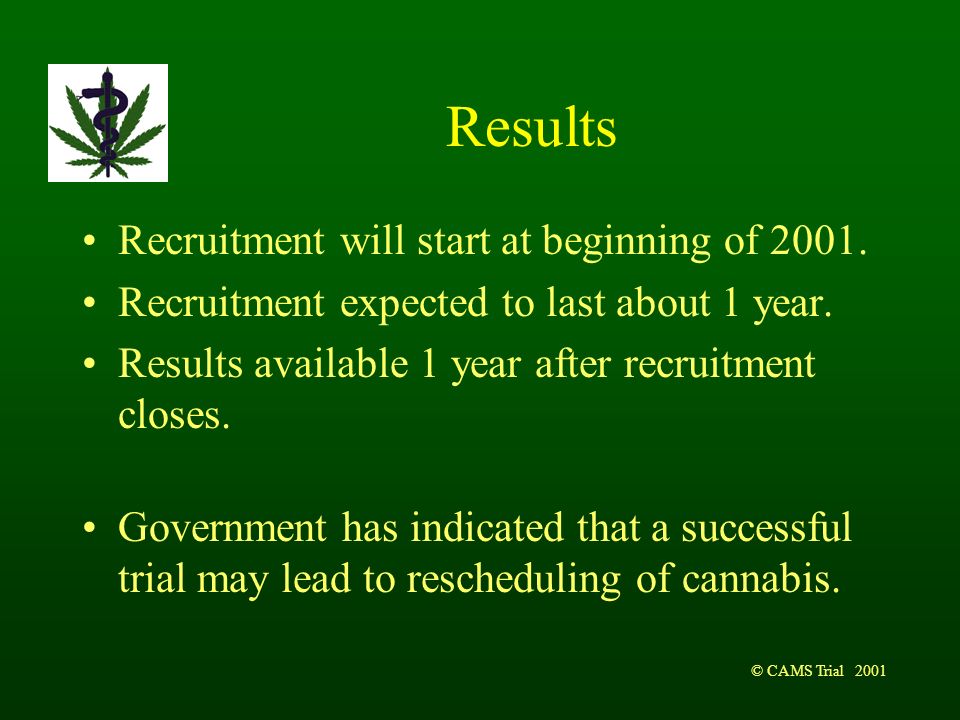 Results

• Recruitment will start at beginning of 2001.
• Recruitment expected to last about 1 year.
• Results available 1 year after recruitment closes.

• Government has indicated that a successful trial may lead to rescheduling of cannabis.

© CAMS Trial 2001